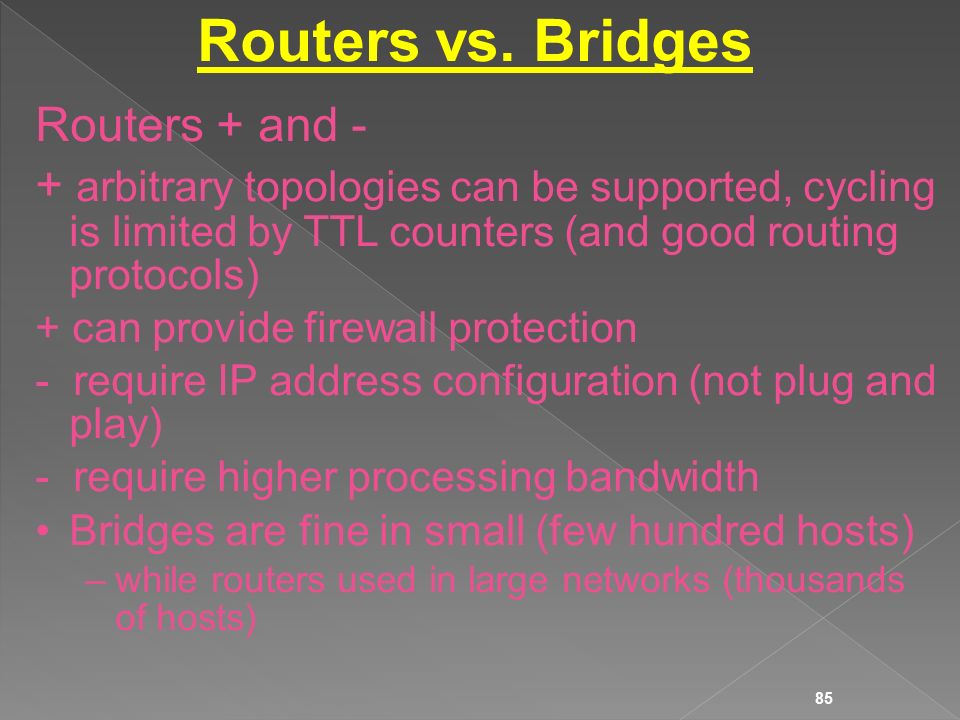 Routers vs. Bridges

Routers + and -

+ arbitrary topologies can be supported, cycling is limited by TTL counters (and good routing protocols)

+ can provide firewall protection

- require IP address configuration (not plug and play)

- require higher processing bandwidth

• Bridges are fine in small (few hundred hosts)

– while routers used in large networks (thousands of hosts)

85